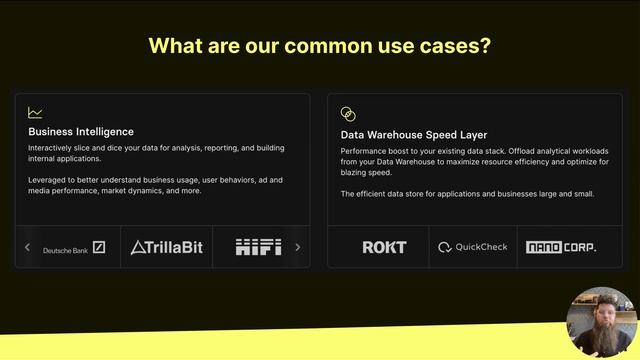 What are our common use cases?

Business Intelligence

Interactively slice and dice your data for analysis, reporting, and building internal applications.

Leveraged to better understand business usage, user behaviors, ad and media performance, market dynamics, and more.

Deutsche Bank

TrillaBit

HIFI

Data Warehouse Speed Layer

Performance boost to your existing data stack. Offload analytical workloads from your Data Warehouse to maximize resource efficiency and optimize for blazing speed.

The efficient data store for applications and businesses large and small.

ROKT

QuickCheck

NANO CORP.